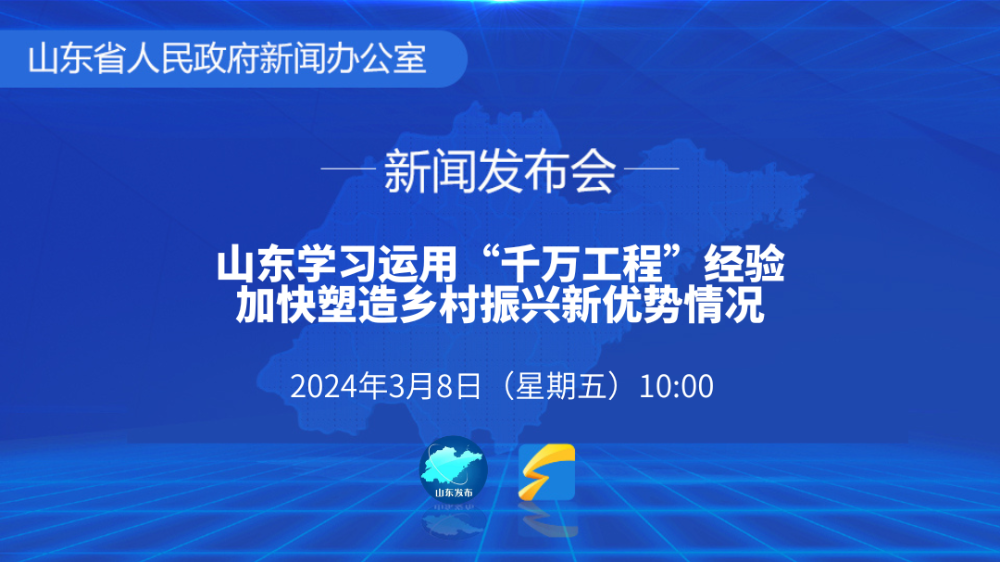 山东省人民政府新闻办公室

新闻发布会

山东学习运用“千万工程”经验
加快塑造乡村振兴新优势情况

2024年3月8日（星期五）10:00

山东发布